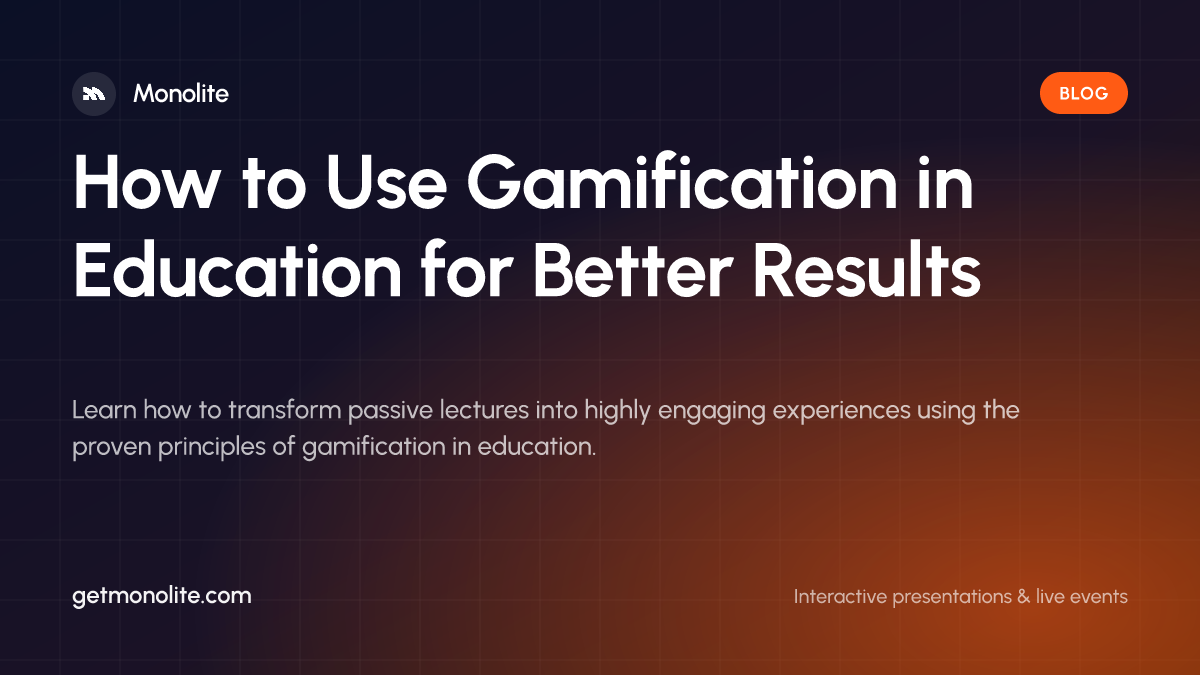 Monolite

BLOG

How to Use Gamification in Education for Better Results

Learn how to transform passive lectures into highly engaging experiences using the proven principles of gamification in education.

getmonolite.com

Interactive presentations & live events